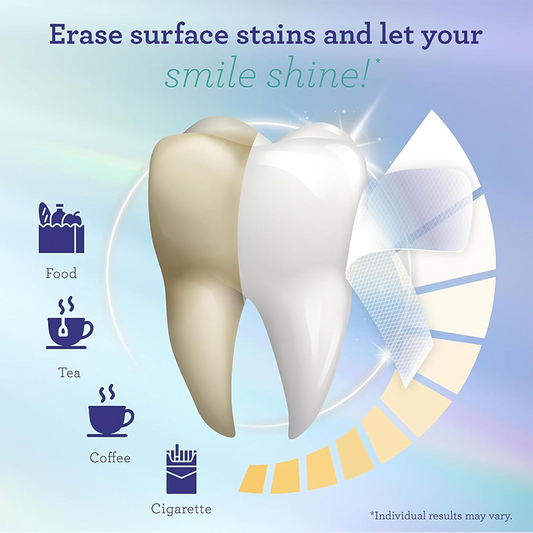 Erase surface stains and let your smile shine!*

Food

Tea

Coffee

Cigarette

*Individual results may vary.